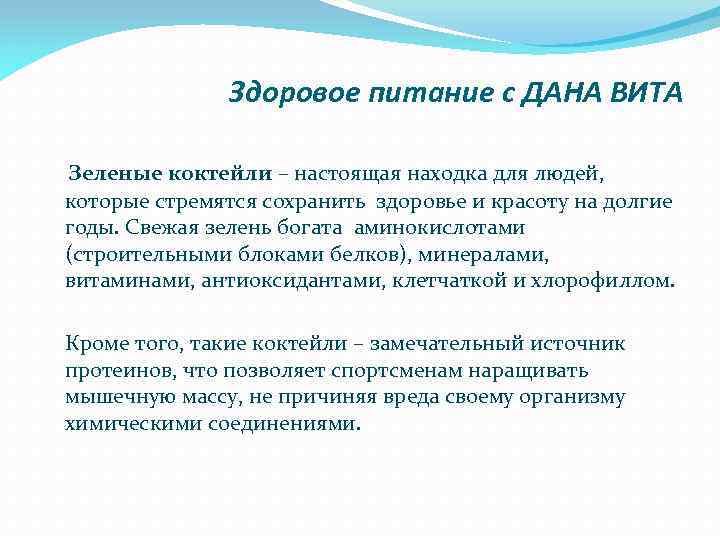 Здоровое питание с ДАНА ВИТА

Зеленые коктейли – настоящая находка для людей, которые стремятся сохранить здоровье и красоту на долгие годы. Свежая зелень богата аминокислотами (строительными блоками белков), минералами, витаминами, антиоксидантами, клетчаткой и хлорофиллом.

Кроме того, такие коктейли – замечательный источник протеинов, что позволяет спортсменам наращивать мышечную массу, не причиняя вреда своему организму химическими соединениями.